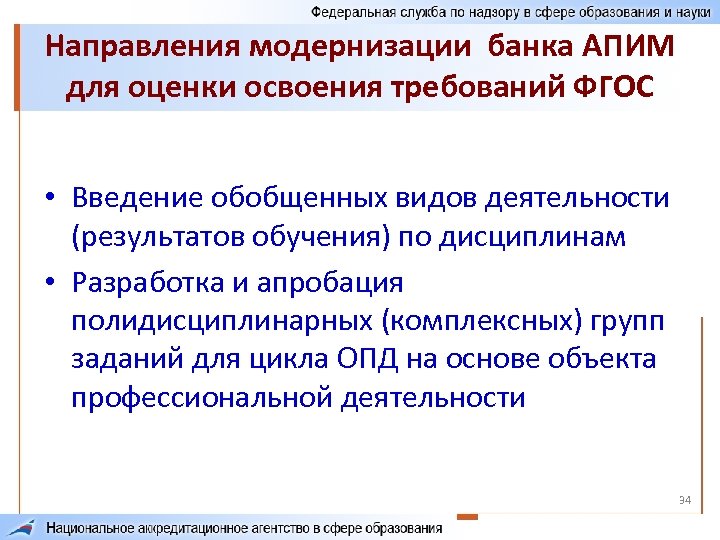 Федеральная служба по надзору в сфере образования и науки

Направления модернизации банка АПИМ для оценки освоения требований ФГОС

• Введение обобщенных видов деятельности (результатов обучения) по дисциплинам
• Разработка и апробация полидисциплинарных (комплексных) групп заданий для цикла ОПД на основе объекта профессиональной деятельности

34

Национальное аккредитационное агентство в сфере образования